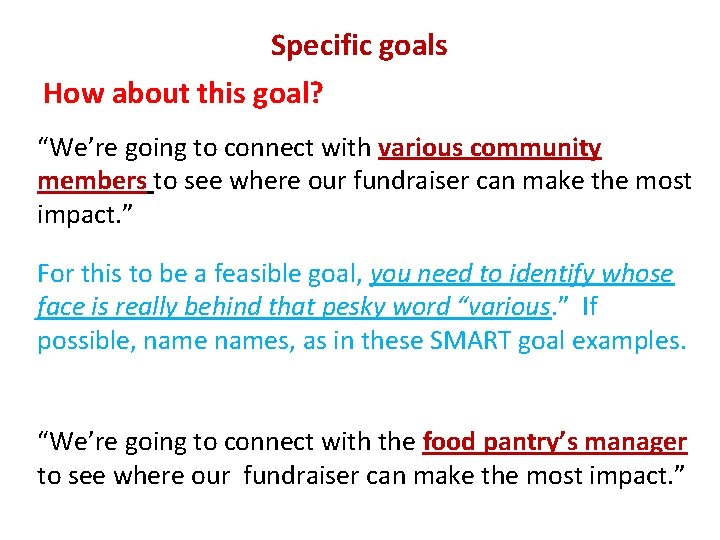 Specific goals

How about this goal?

“We’re going to connect with various community members to see where our fundraiser can make the most impact.”

For this to be a feasible goal, you need to identify whose face is really behind that pesky word “various.” If possible, name names, as in these SMART goal examples.

“We’re going to connect with the food pantry’s manager to see where our fundraiser can make the most impact.”